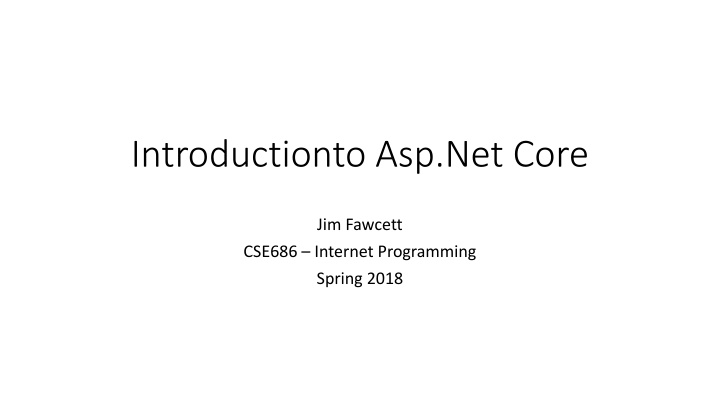 Introductionto Asp.Net Core

Jim Fawcett
CSE686 – Internet Programming
Spring 2018